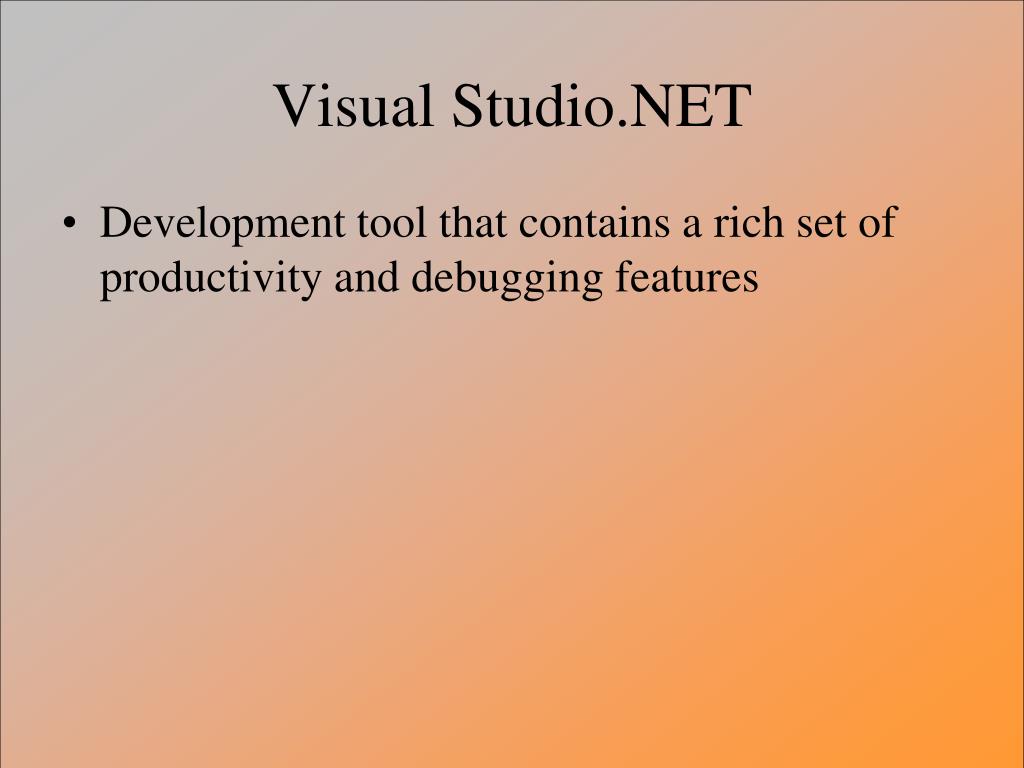 Visual Studio.NET

• Development tool that contains a rich set of productivity and debugging features